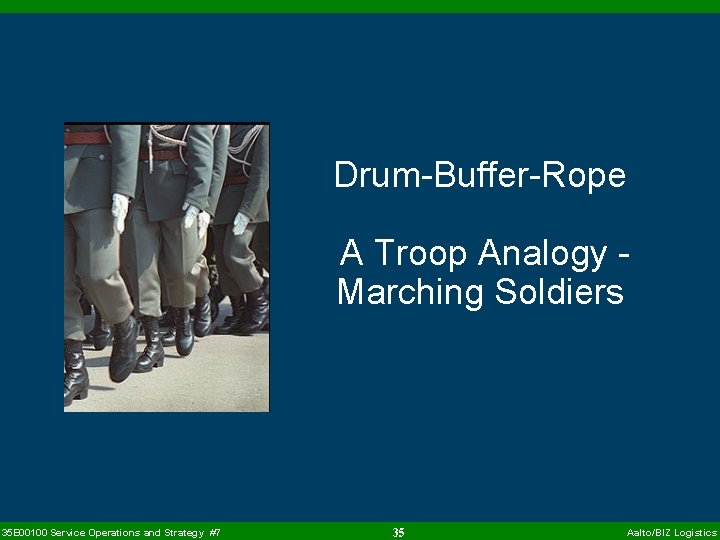 Drum-Buffer-Rope

A Troop Analogy - Marching Soldiers

35E00100 Service Operations and Strategy #7

35

Aalto/BIZ Logistics